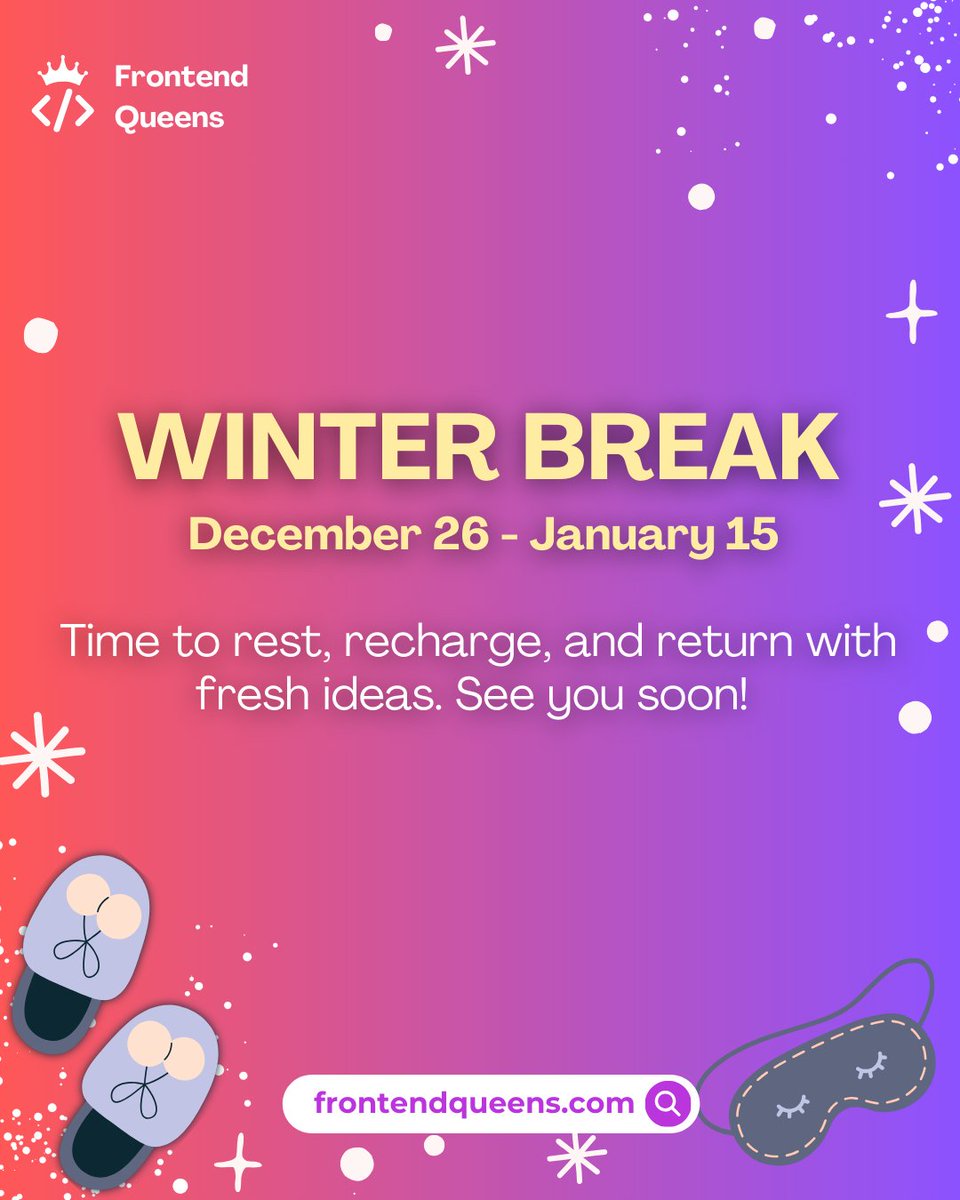 Frontend Queens

WINTER BREAK

December 26 - January 15

Time to rest, recharge, and return with fresh ideas. See you soon!

frontendqueens.com